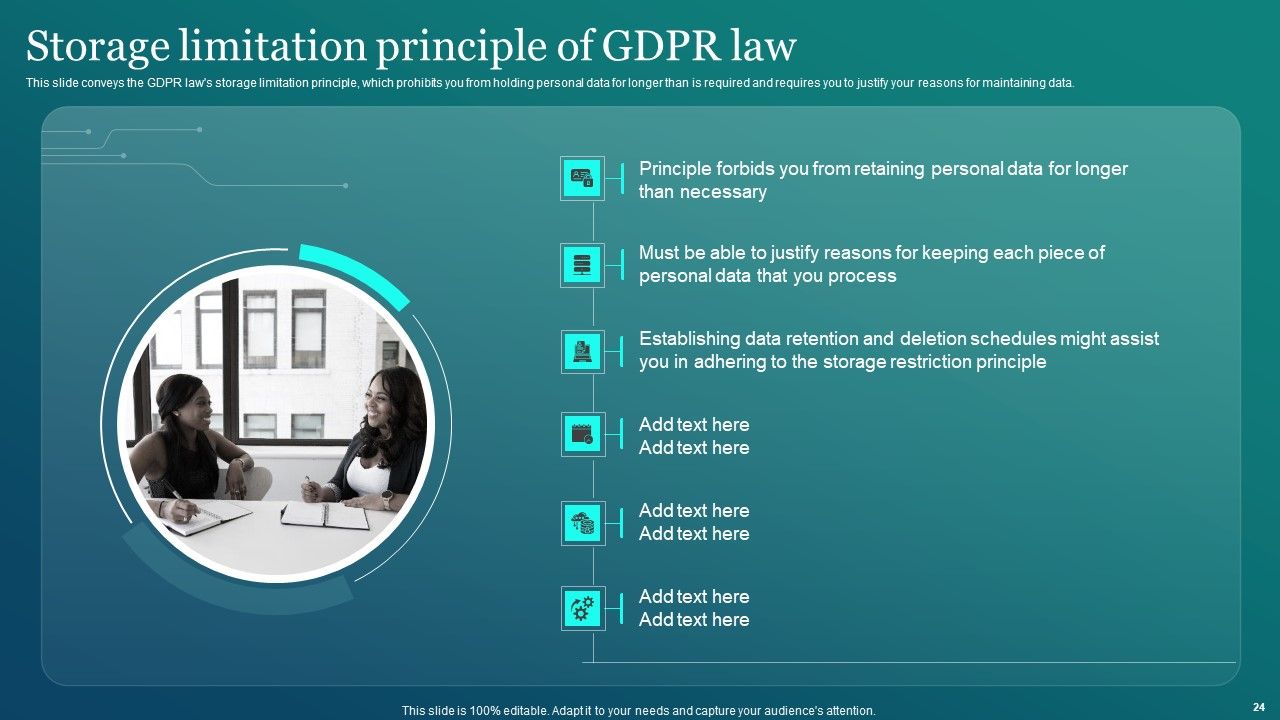 Storage limitation principle of GDPR law

This slide conveys the GDPR law's storage limitation principle, which prohibits you from holding personal data for longer than is required and requires you to justify your reasons for maintaining data.

Principle forbids you from retaining personal data for longer than necessary

Must be able to justify reasons for keeping each piece of personal data that you process

Establishing data retention and deletion schedules might assist you in adhering to the storage restriction principle

Add text here
Add text here

Add text here
Add text here

Add text here
Add text here

This slide is 100% editable. Adapt it to your needs and capture your audience's attention.

24